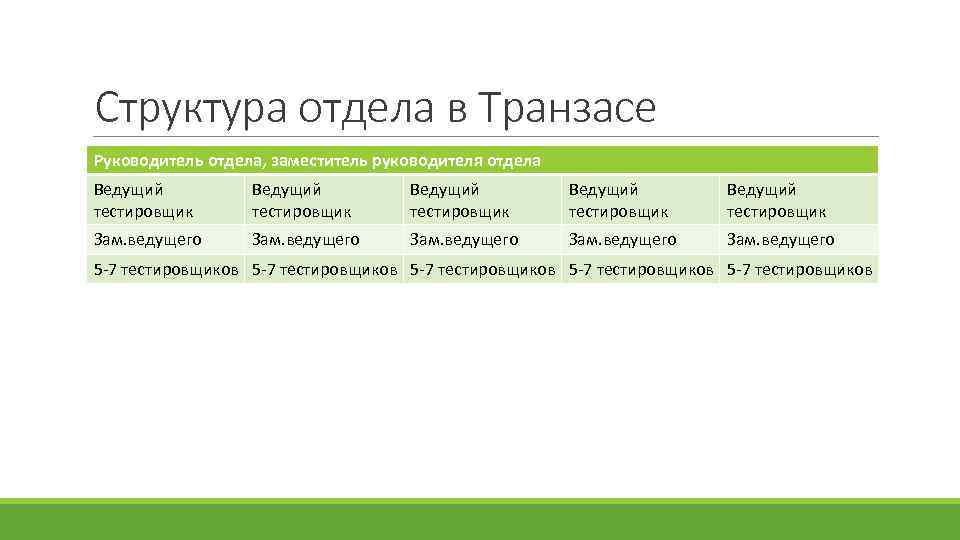 Структура отдела в Транзасе

| Руководитель отдела, заместитель руководителя отдела | | | | |
|---|---|---|---|---|
| Ведущий тестировщик | Ведущий тестировщик | Ведущий тестировщик | Ведущий тестировщик | Ведущий тестировщик |
| Зам.ведущего | Зам.ведущего | Зам.ведущего | Зам.ведущего | Зам.ведущего |
| 5-7 тестировщиков | 5-7 тестировщиков | 5-7 тестировщиков | 5-7 тестировщиков | 5-7 тестировщиков |